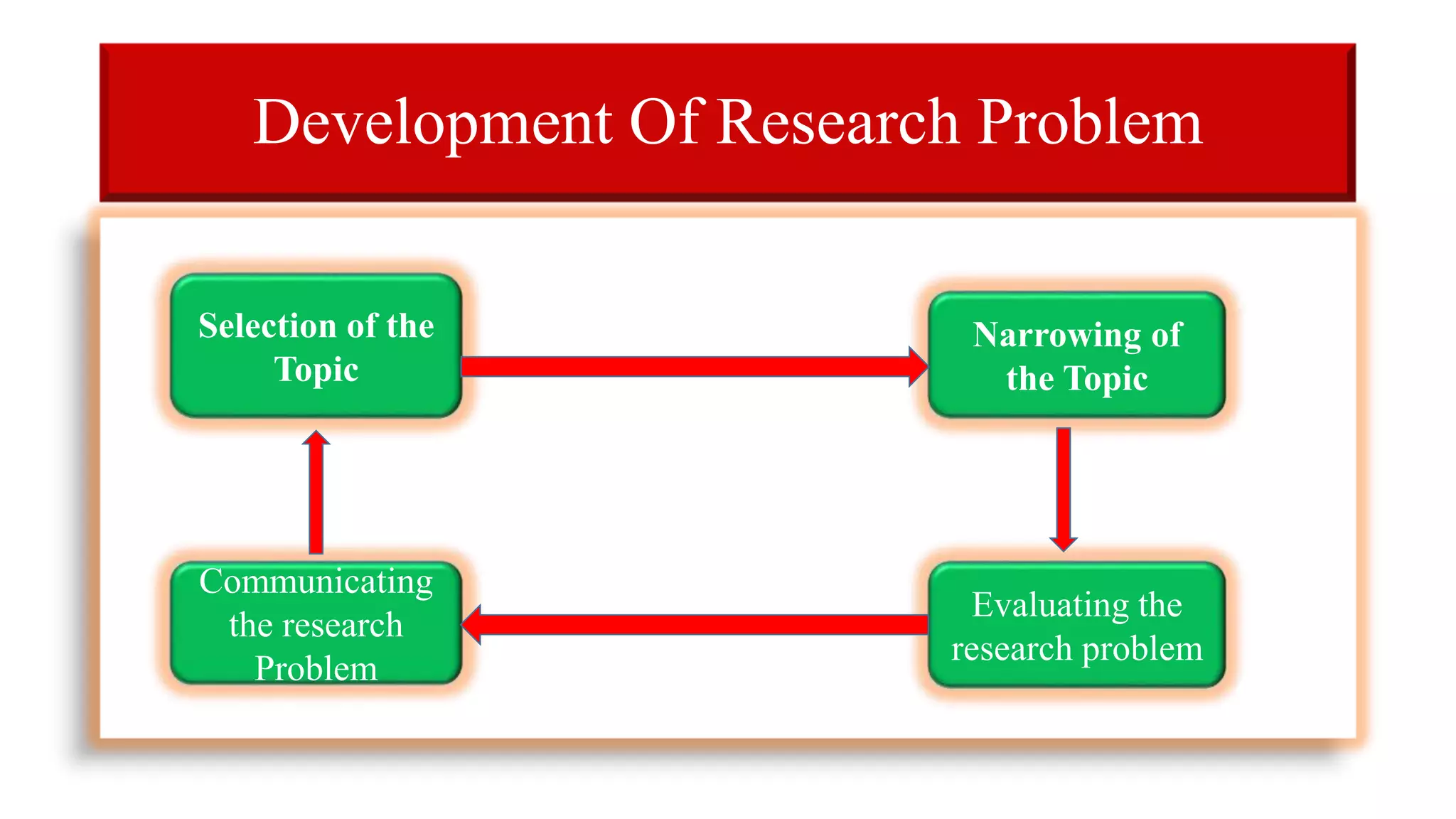 Development Of Research Problem

Selection of the Topic

Narrowing of the Topic

Evaluating the research problem

Communicating the research Problem